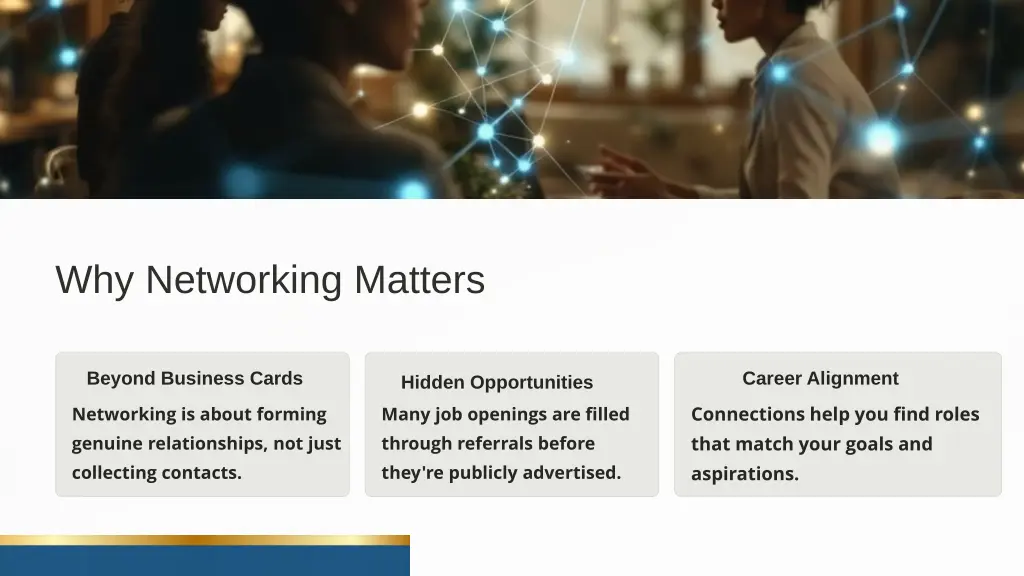 Why Networking Matters

Beyond Business Cards

Networking is about forming genuine relationships, not just collecting contacts.

Hidden Opportunities

Many job openings are filled through referrals before they're publicly advertised.

Career Alignment

Connections help you find roles that match your goals and aspirations.